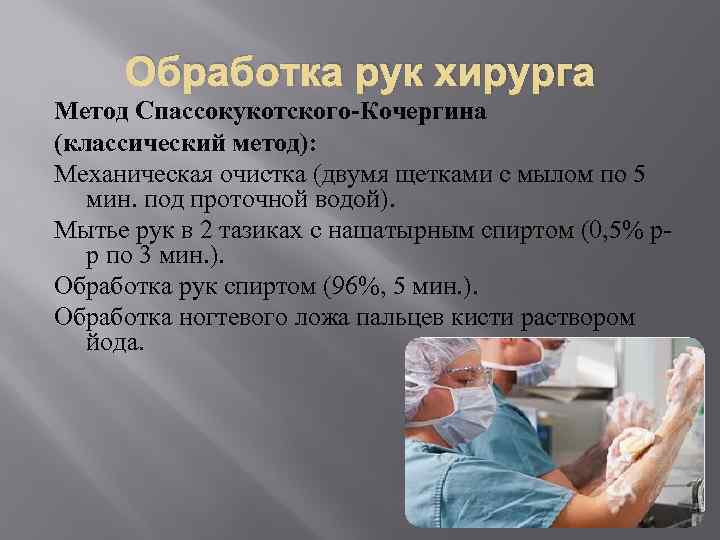 Обработка рук хирурга

Метод Спассокукотского-Кочергина (классический метод):

Механическая очистка (двумя щетками с мылом по 5 мин. под проточной водой).

Мытье рук в 2 тазиках с нашатырным спиртом (0,5% р-р по 3 мин.).

Обработка рук спиртом (96%, 5 мин.).

Обработка ногтевого ложа пальцев кисти раствором йода.